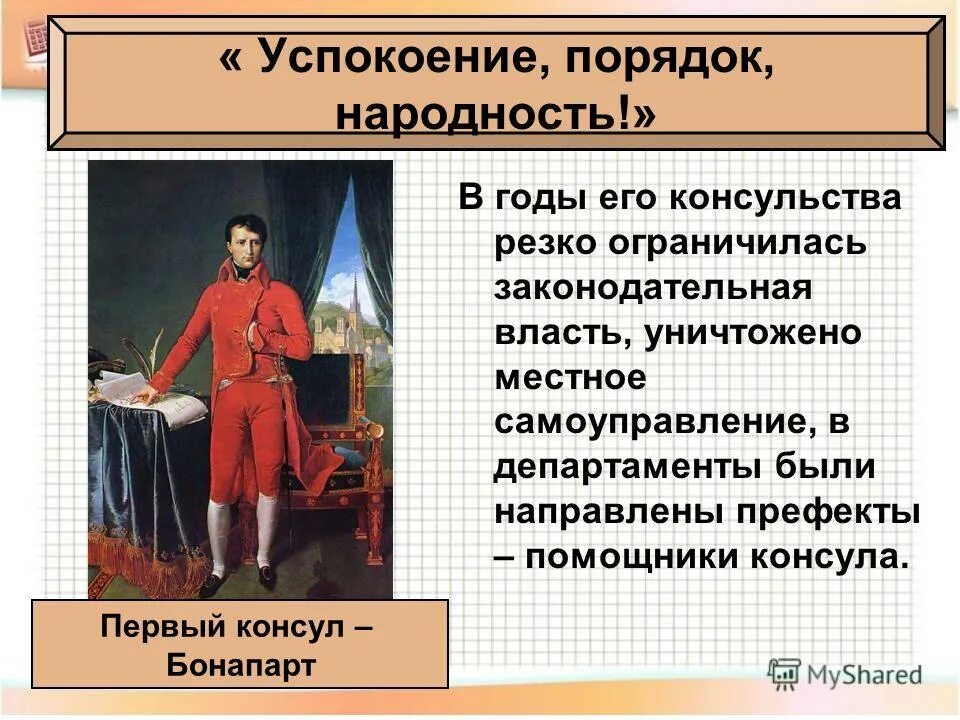 « Успокоение, порядок, народность!»

В годы его консульства резко ограничилась законодательная власть, уничтожено местное самоуправление, в департаменты были направлены префекты – помощники консула.

Первый консул – Бонапарт

MyShared